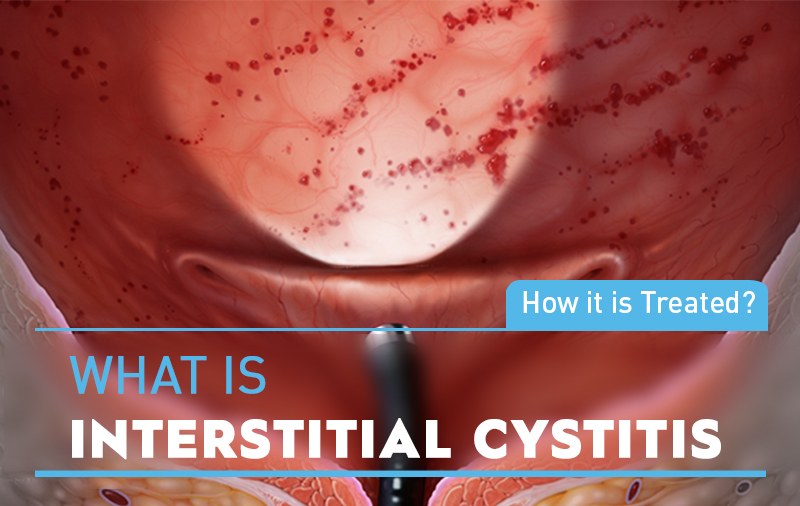 How it is Treated?

WHAT IS

INTERSTITIAL CYSTITIS